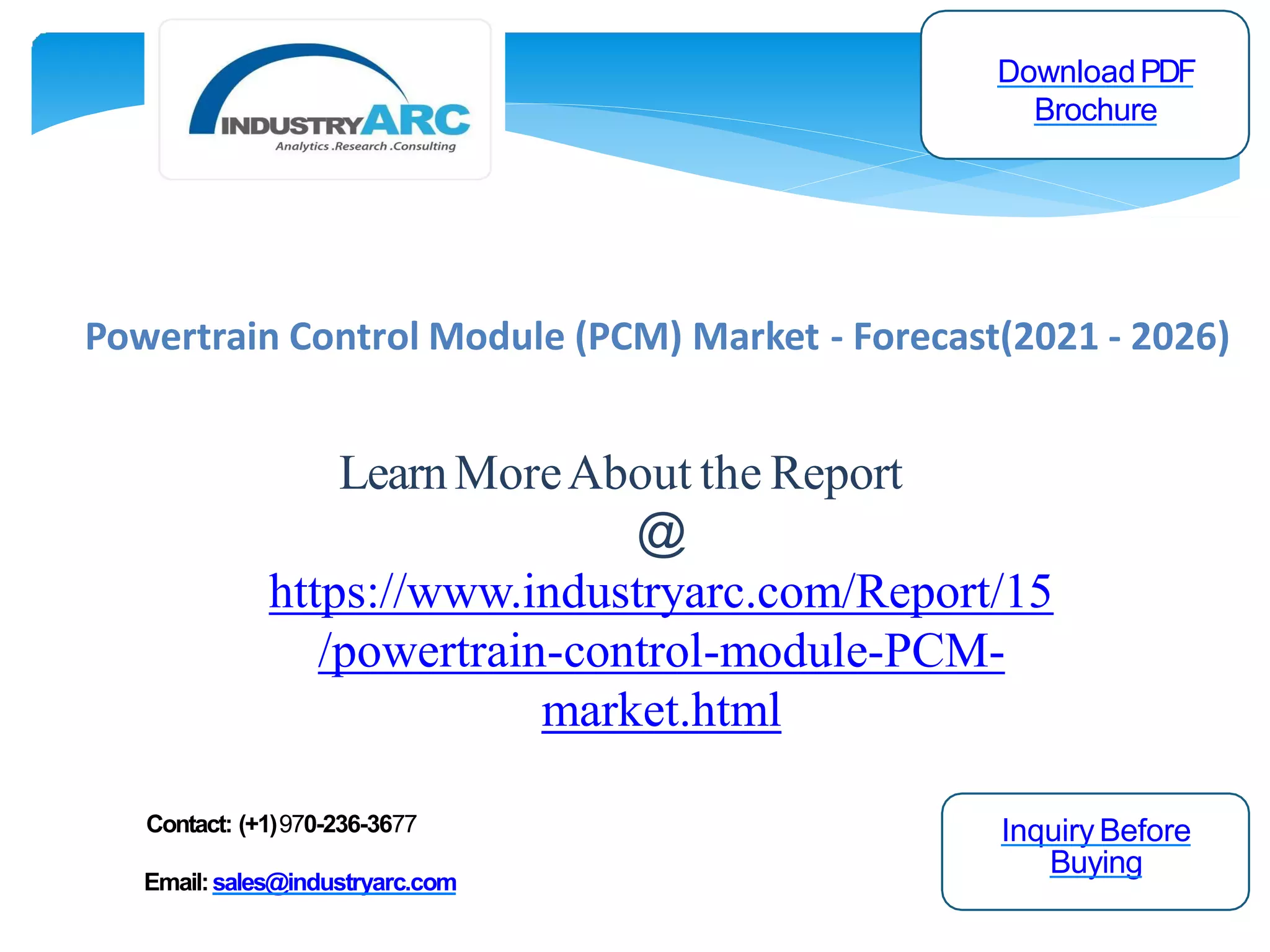 INDUSTRYARC
Analytics .Research .Consulting

Download PDF Brochure

Powertrain Control Module (PCM) Market - Forecast(2021 - 2026)

Learn More About the Report
@
https://www.industryarc.com/Report/15/powertrain-control-module-PCM-market.html

Contact: (+1) 970-236-3677

Email: sales@industryarc.com

Inquiry Before Buying